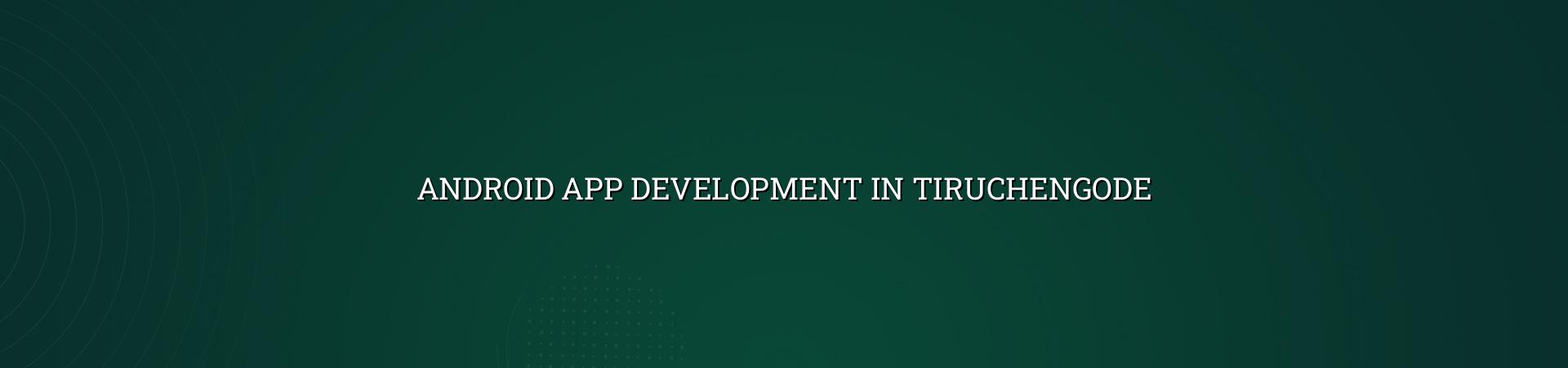 ANDROID APP DEVELOPMENT IN TIRUCHENGODE